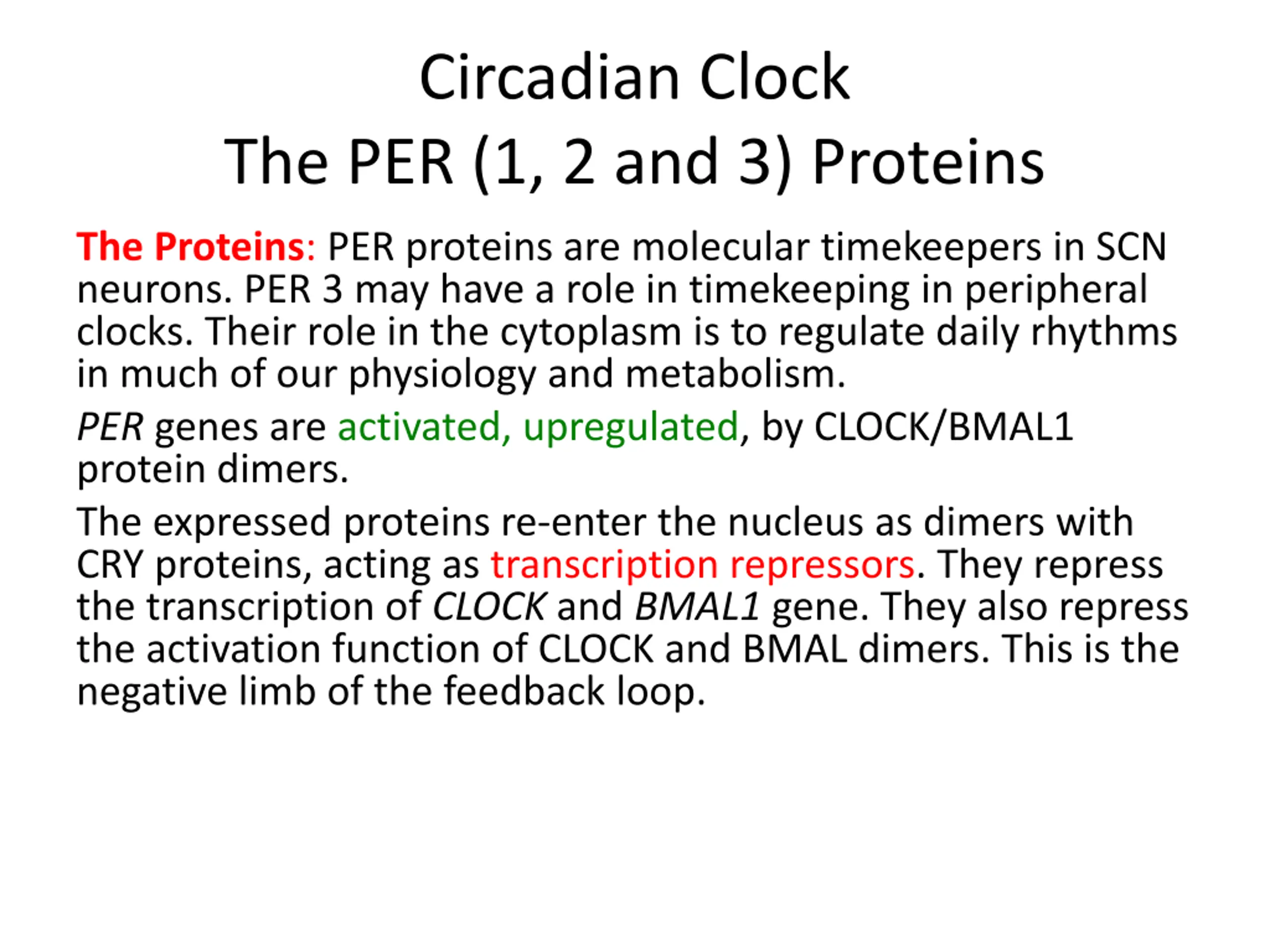 Circadian Clock
The PER (1, 2 and 3) Proteins

The Proteins: PER proteins are molecular timekeepers in SCN neurons. PER 3 may have a role in timekeeping in peripheral clocks. Their role in the cytoplasm is to regulate daily rhythms in much of our physiology and metabolism.

PER genes are activated, upregulated, by CLOCK/BMAL1 protein dimers.

The expressed proteins re-enter the nucleus as dimers with CRY proteins, acting as transcription repressors. They repress the transcription of CLOCK and BMAL1 gene. They also repress the activation function of CLOCK and BMAL dimers. This is the negative limb of the feedback loop.